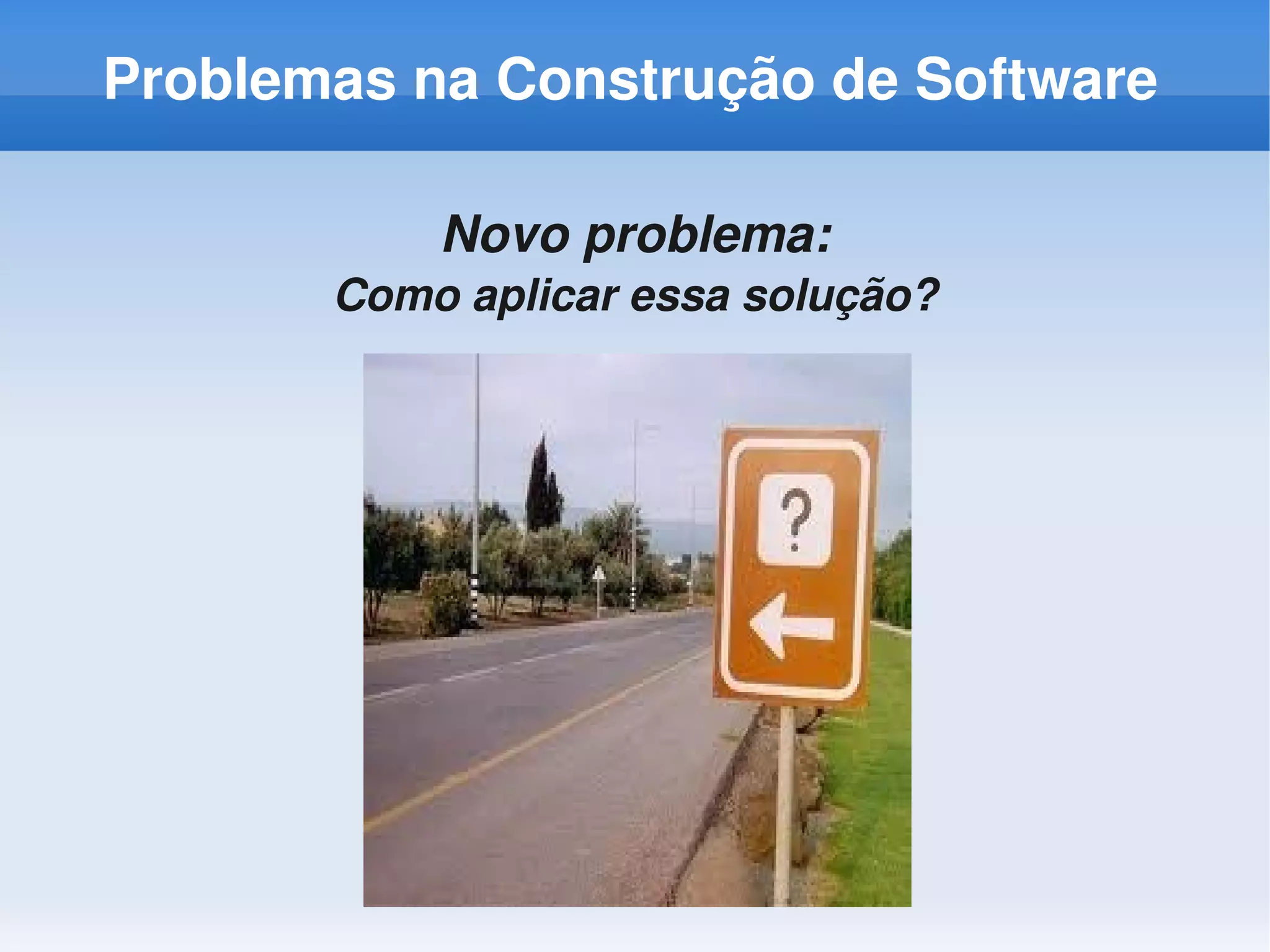 Problemas na Construção de Software

Novo problema:
Como aplicar essa solução?

?